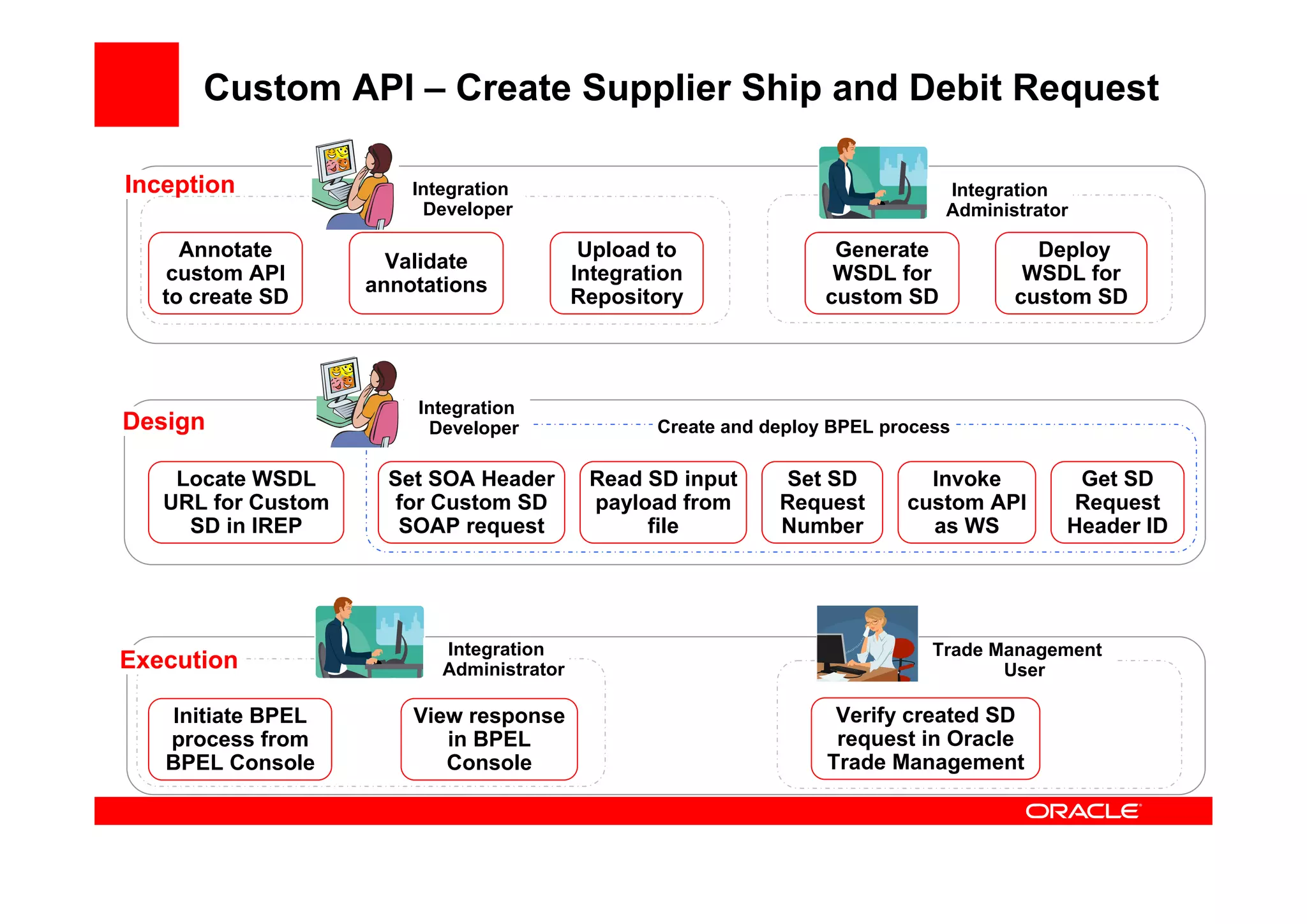 Custom API – Create Supplier Ship and Debit Request

Inception

Integration Developer

Annotate custom API to create SD

Validate annotations

Upload to Integration Repository

Integration Administrator

Generate WSDL for custom SD

Deploy WSDL for custom SD

Design

Integration Developer

Create and deploy BPEL process

Locate WSDL URL for Custom SD in IREP

Set SOA Header for Custom SD SOAP request

Read SD input payload from file

Set SD Request Number

Invoke custom API as WS

Get SD Request Header ID

Execution

Integration Administrator

Initiate BPEL process from BPEL Console

View response in BPEL Console

Trade Management User

Verify created SD request in Oracle Trade Management

ORACLE